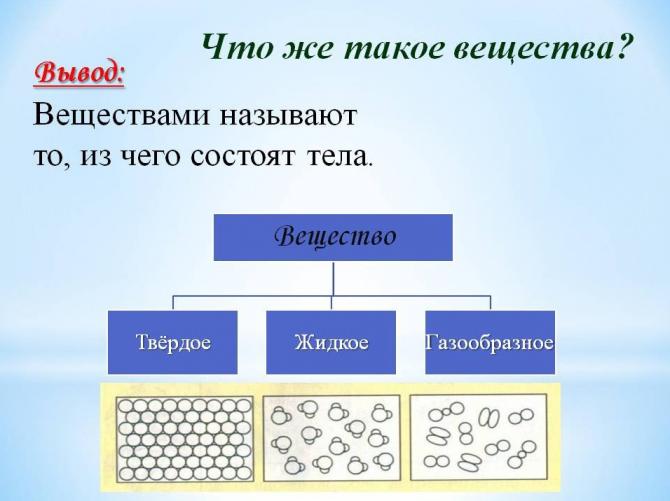 Что же такое вещества?

Вывод:

Веществами называют то, из чего состоят тела.

Вещество

Твёрдое

Жидкое

Газообразное